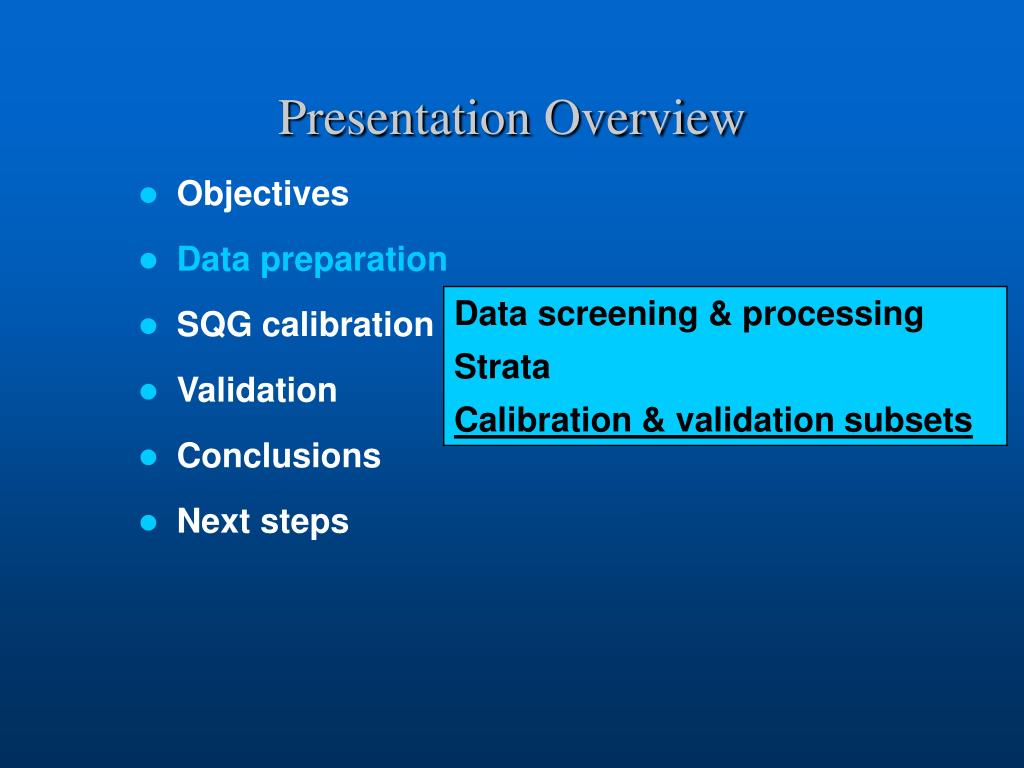 Presentation Overview

- Objectives
- Data preparation
- SQG calibration
- Validation
- Conclusions
- Next steps

Data screening & processing
Strata
Calibration & validation subsets